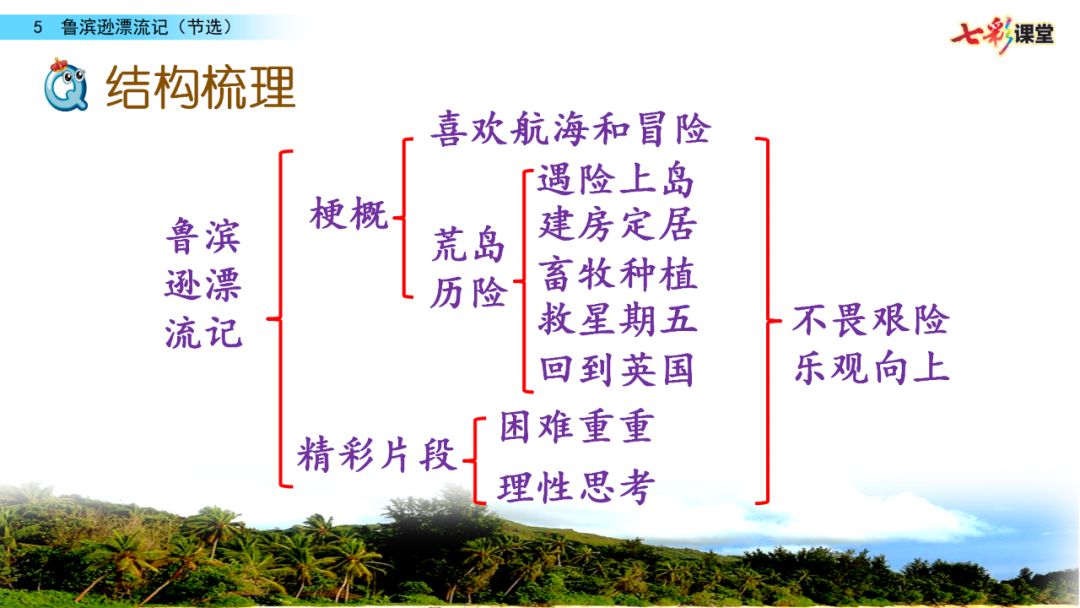 5 鲁滨逊漂流记（节选）

七彩课堂

结构梳理

鲁滨逊漂流记

梗概

喜欢航海和冒险

荒岛历险

遇险上岛
建房定居
畜牧种植
救星期五
回到英国

精彩片段

困难重重
理性思考

不畏艰险
乐观向上